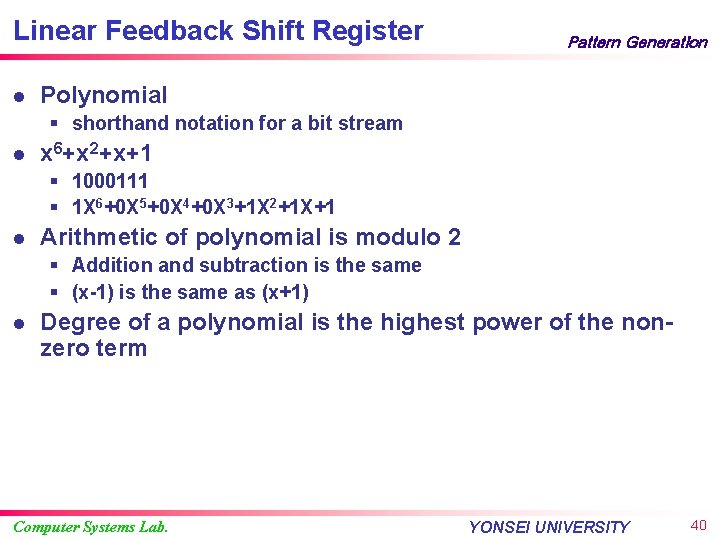 Linear Feedback Shift Register

Pattern Generation

- Polynomial
  - shorthand notation for a bit stream
- $x^6+x^2+x+1$
  - 1000111
  - $1X^6+0X^5+0X^4+0X^3+1X^2+1X+1$
- Arithmetic of polynomial is modulo 2
  - Addition and subtraction is the same
  - (x-1) is the same as (x+1)
- Degree of a polynomial is the highest power of the non-zero term

Computer Systems Lab.

YONSEI UNIVERSITY

40